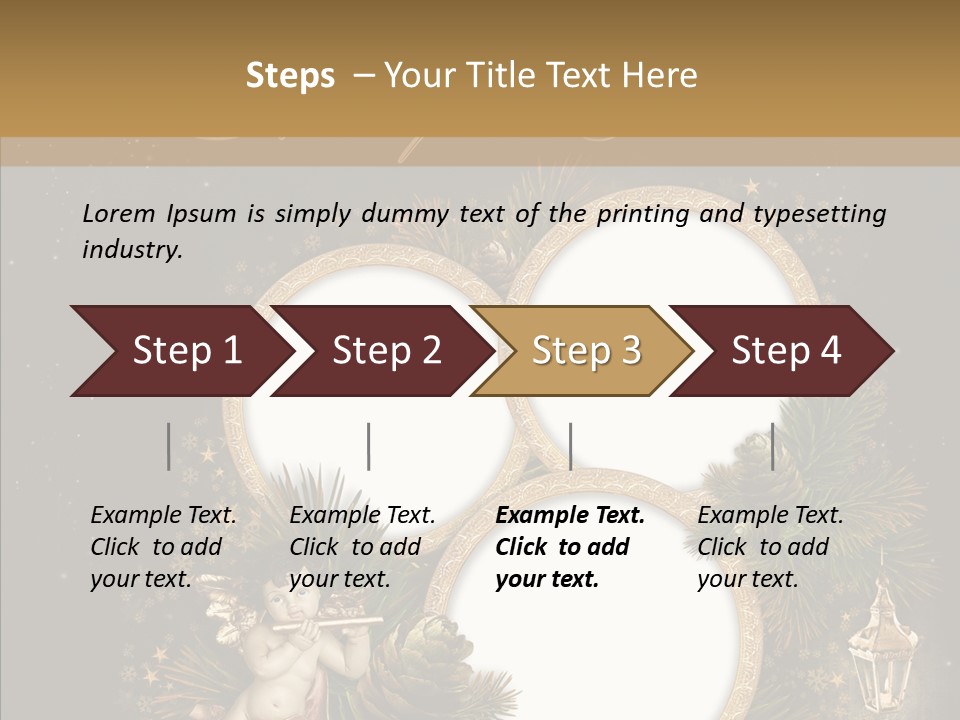 Steps – Your Title Text Here

Lorem Ipsum is simply dummy text of the printing and typesetting industry.

Step 1

Step 2

Step 3

Step 4

Example Text. Click to add your text.

Example Text. Click to add your text.

Example Text. Click to add your text.

Example Text. Click to add your text.